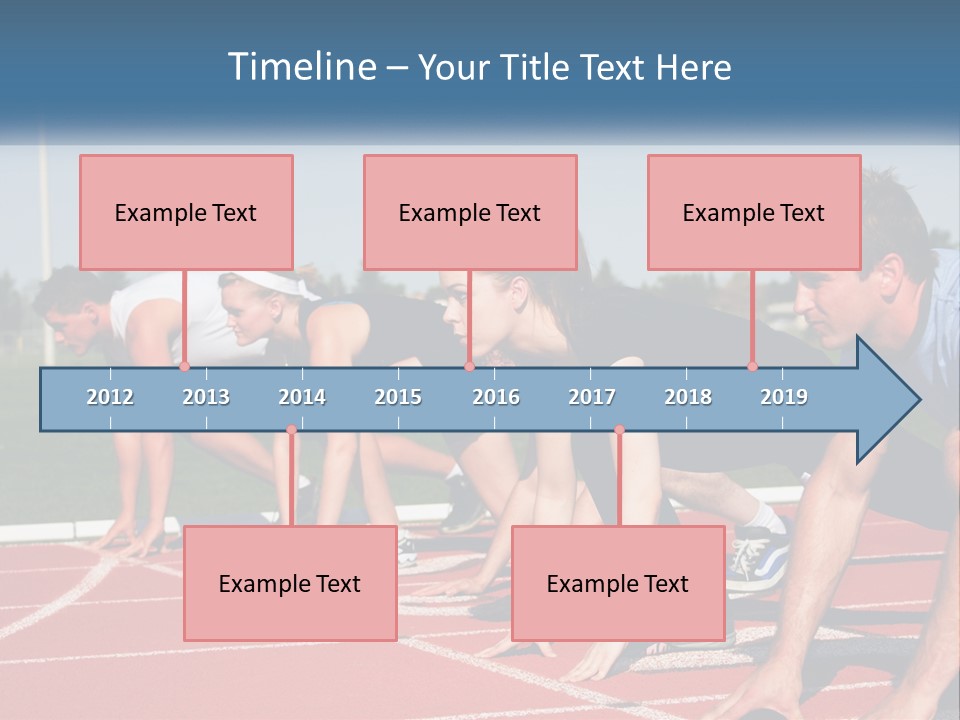 Timeline – Your Title Text Here

Example Text

Example Text

Example Text

2012 2013 2014 2015 2016 2017 2018 2019

Example Text

Example Text